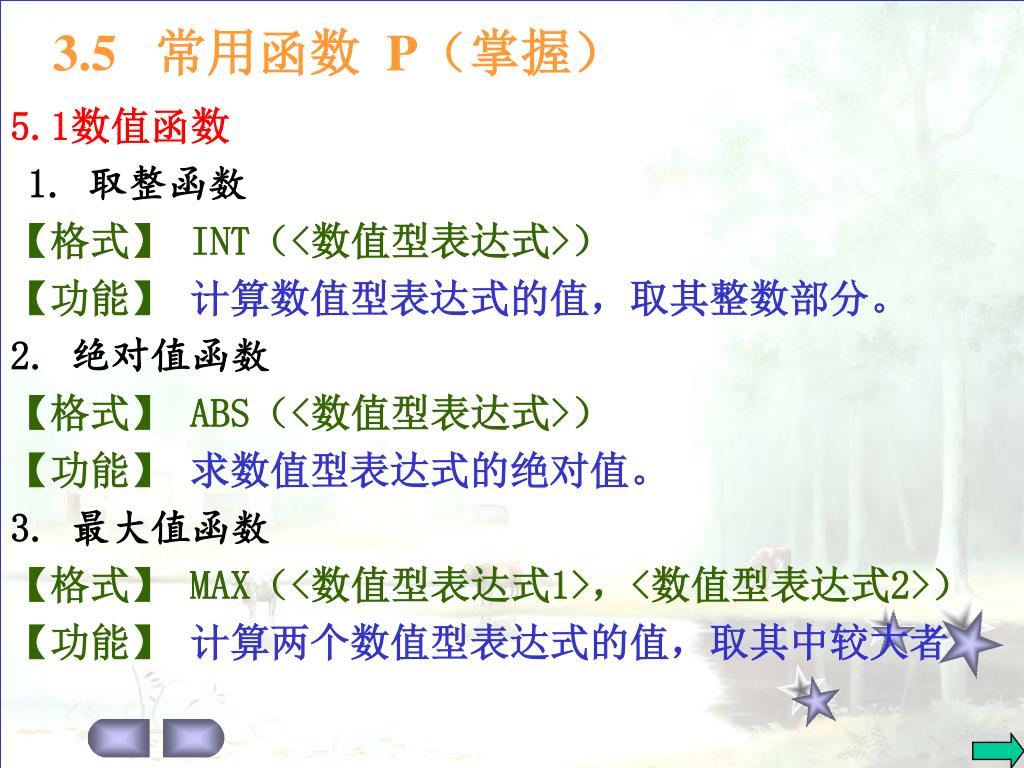 3.5 常用函数 P（掌握）

5.1数值函数

1. 取整函数

【格式】 INT（<数值型表达式>）

【功能】 计算数值型表达式的值，取其整数部分。

2. 绝对值函数

【格式】 ABS（<数值型表达式>）

【功能】 求数值型表达式的绝对值。

3. 最大值函数

【格式】 MAX（<数值型表达式1>，<数值型表达式2>）

【功能】 计算两个数值型表达式的值，取其中较大者